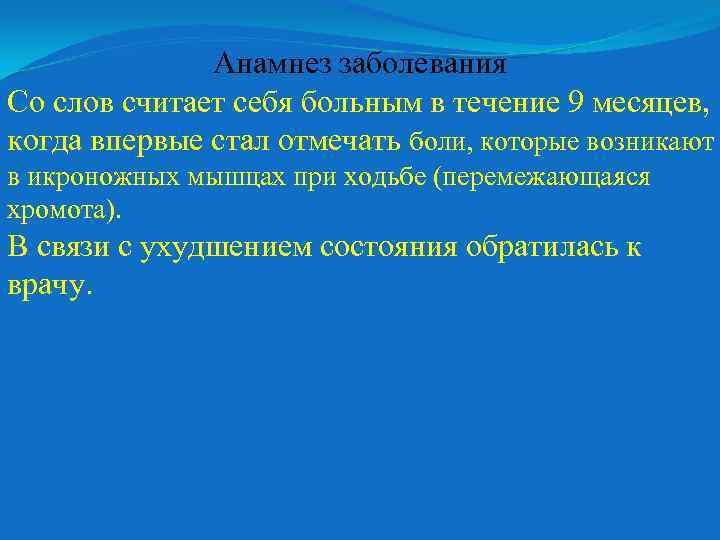 Анамнез заболевания

Со слов считает себя больным в течение 9 месяцев, когда впервые стал отмечать боли, которые возникают в икроножных мышцах при ходьбе (перемежающаяся хромота).

В связи с ухудшением состояния обратилась к врачу.